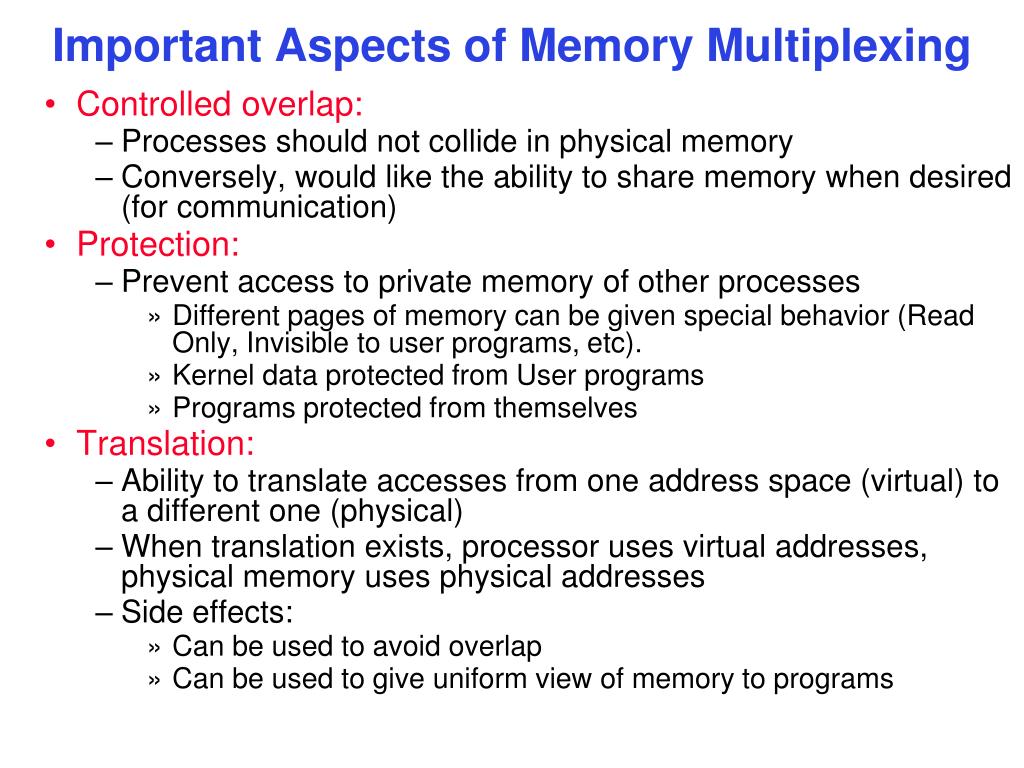 Important Aspects of Memory Multiplexing

• Controlled overlap:
– Processes should not collide in physical memory
– Conversely, would like the ability to share memory when desired (for communication)
• Protection:
– Prevent access to private memory of other processes
» Different pages of memory can be given special behavior (Read Only, Invisible to user programs, etc).
» Kernel data protected from User programs
» Programs protected from themselves
• Translation:
– Ability to translate accesses from one address space (virtual) to a different one (physical)
– When translation exists, processor uses virtual addresses, physical memory uses physical addresses
– Side effects:
» Can be used to avoid overlap
» Can be used to give uniform view of memory to programs